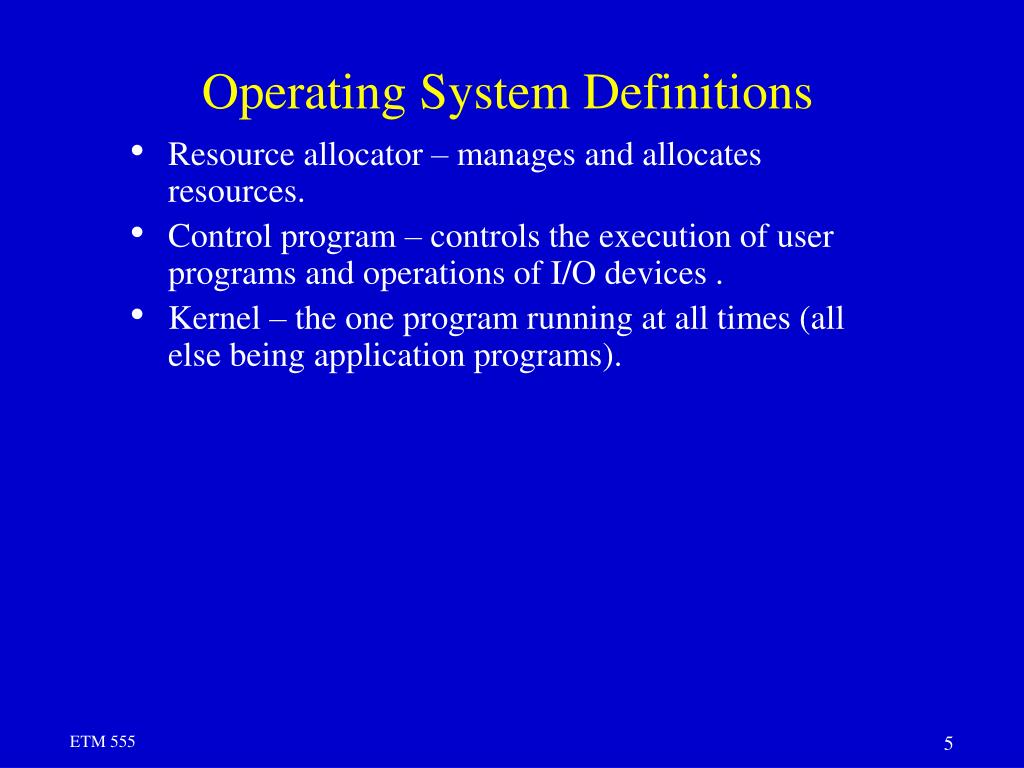 Operating System Definitions

• Resource allocator – manages and allocates resources.
• Control program – controls the execution of user programs and operations of I/O devices .
• Kernel – the one program running at all times (all else being application programs).

ETM 555

5